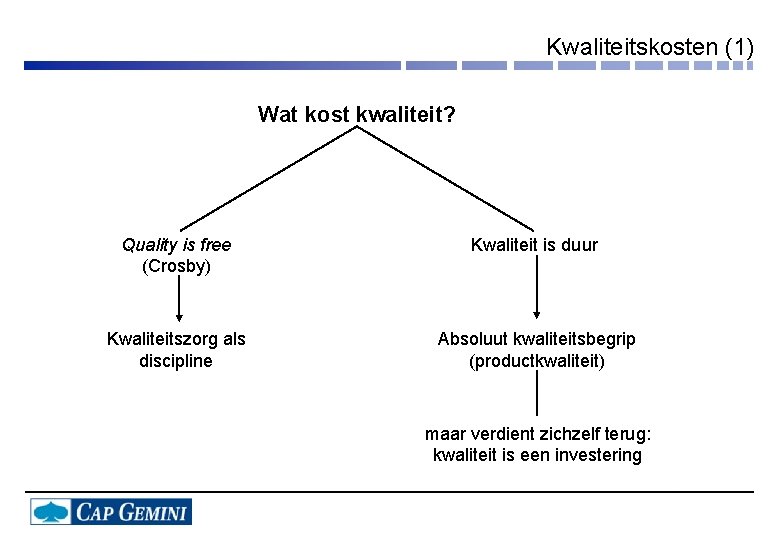 Kwaliteitskosten (1)

Wat kost kwaliteit?

Quality is free
(Crosby)

Kwaliteitszorg als discipline

Kwaliteit is duur

Absoluut kwaliteitsbegrip
(productkwaliteit)

maar verdient zichzelf terug:
kwaliteit is een investering

CAP GEMINI